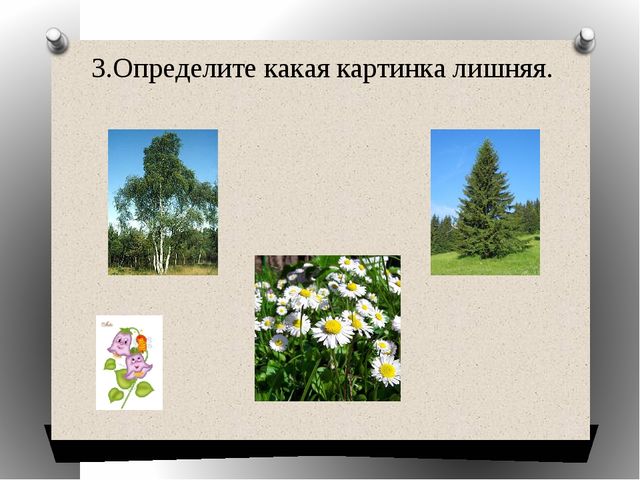 3.Определите какая картинка лишняя.